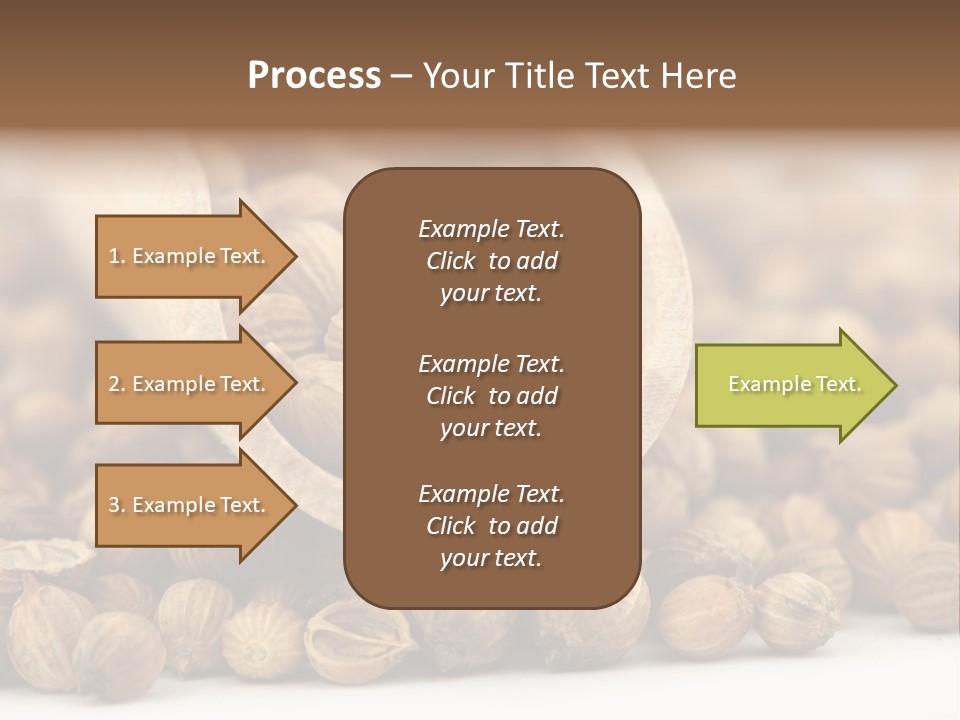 Process – Your Title Text Here

1. Example Text.

2. Example Text.

3. Example Text.

Example Text. Click to add your text.

Example Text. Click to add your text.

Example Text. Click to add your text.

Example Text.